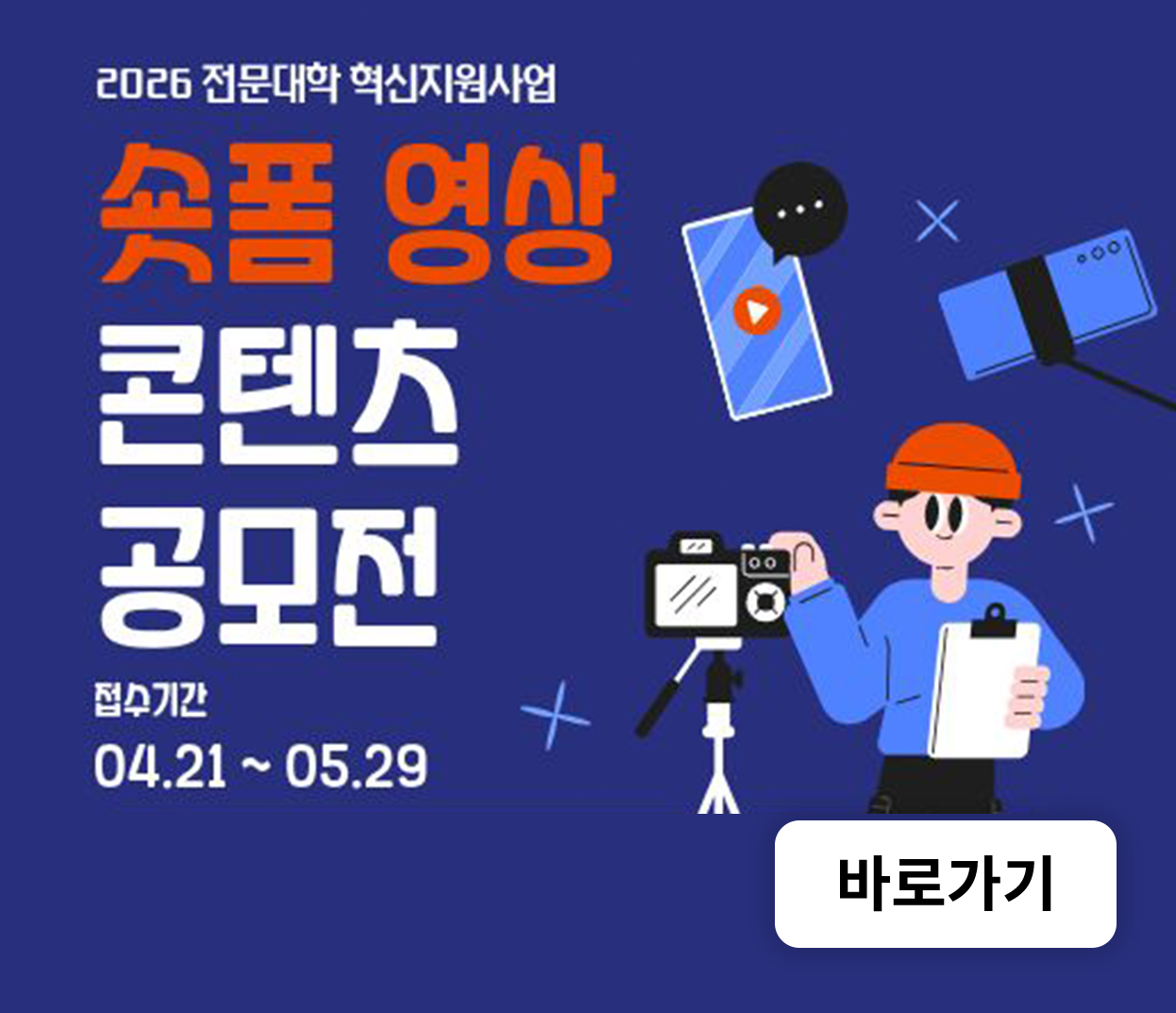 2026 전문대학 혁신지원사업

숏폼 영상
콘텐츠
공모전

접수기간
04.21 ~ 05.29

바로가기